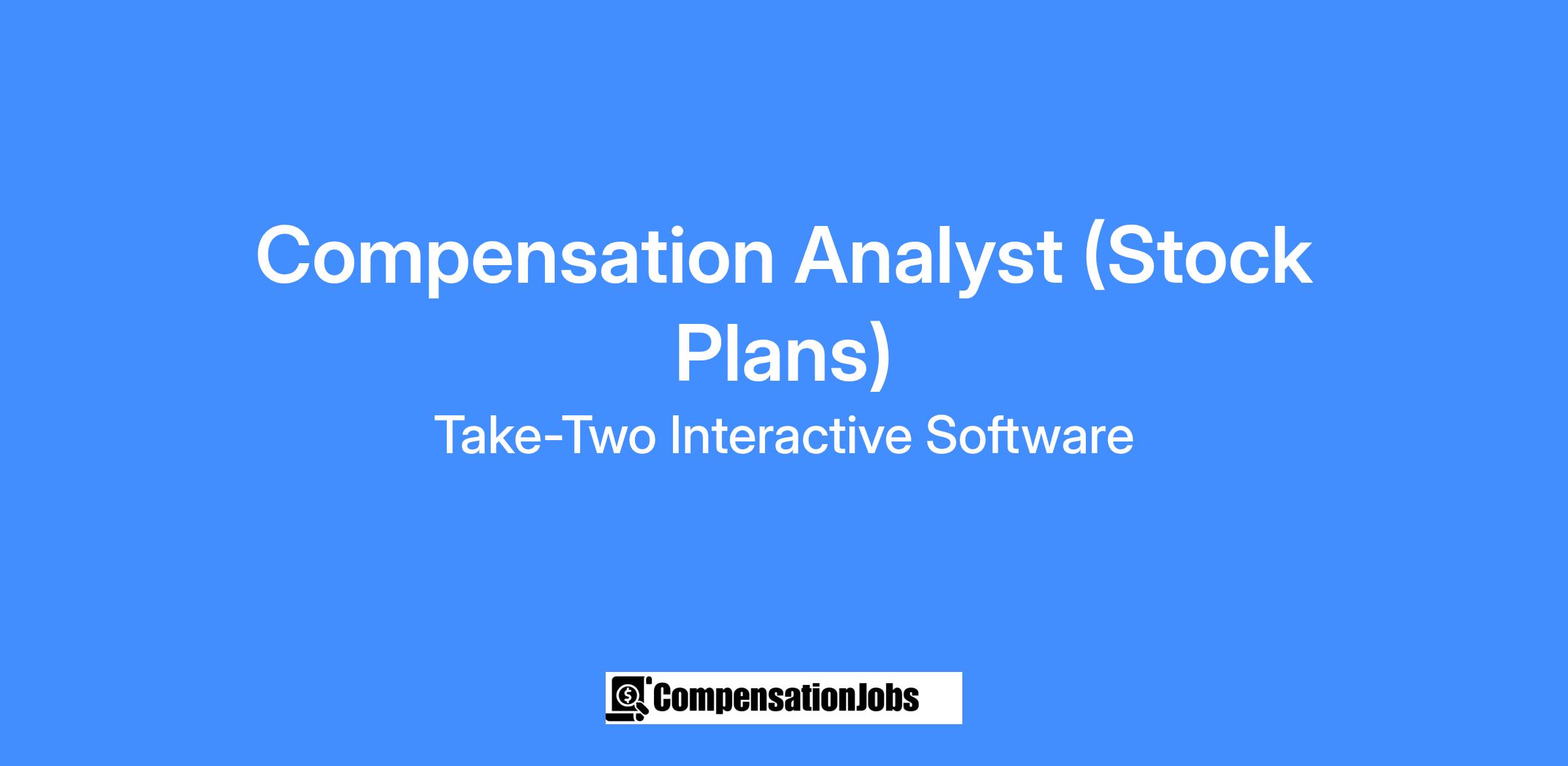 Compensation Analyst (Stock Plans)

Take-Two Interactive Software

CompensationJobs